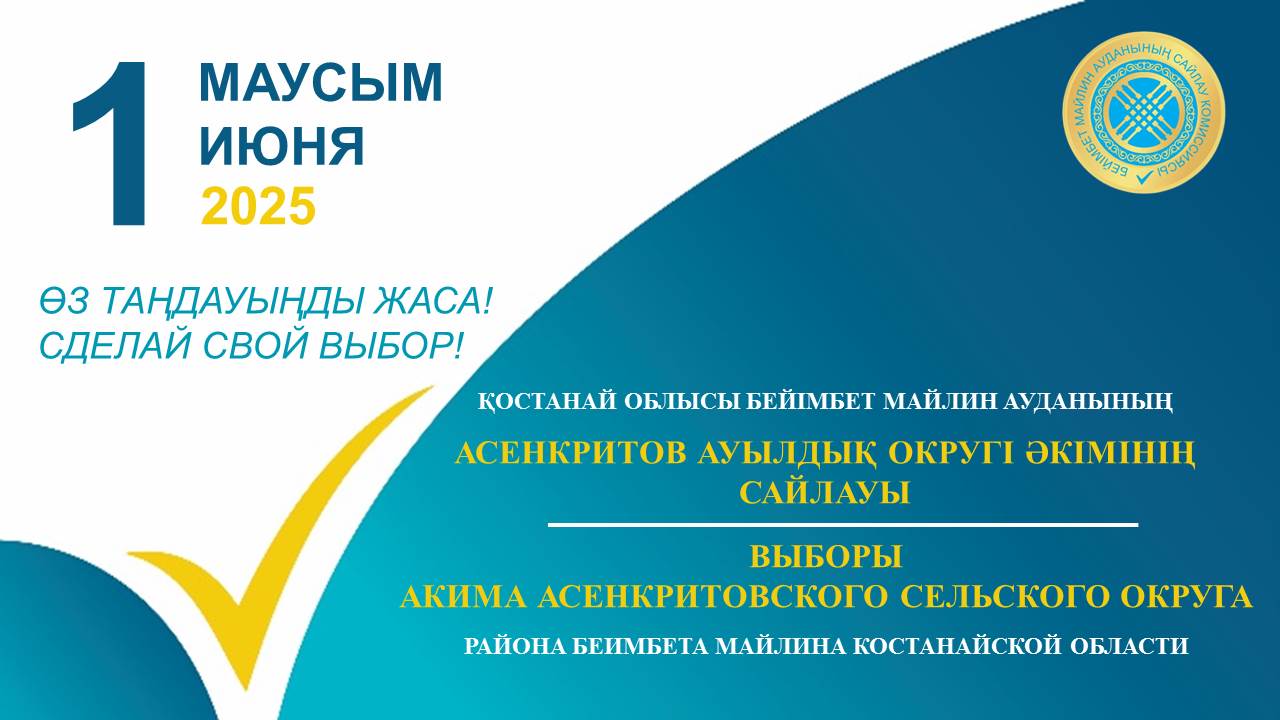 1 МАУСЫМ
ИЮНЯ
2025

БЕЙІМБЕТ МАЙЛИН АУДАНЫНЫҢ САЙЛАУ КОМИССИЯСЫ

ӨЗ ТАҢДАУЫҢДЫ ЖАСА!
СДЕЛАЙ СВОЙ ВЫБОР!

ҚОСТАНАЙ ОБЛЫСЫ БЕЙІМБЕТ МАЙЛИН АУДАНЫНЫҢ

АСЕНКРИТОВ АУЫЛДЫҚ ОКРУГІ ӘКІМІНІҢ САЙЛАУЫ

ВЫБОРЫ
АКИМА АСЕНКРИТОВСКОГО СЕЛЬСКОГО ОКРУГА

РАЙОНА БЕИМБЕТА МАЙЛИНА КОСТАНАЙСКОЙ ОБЛАСТИ